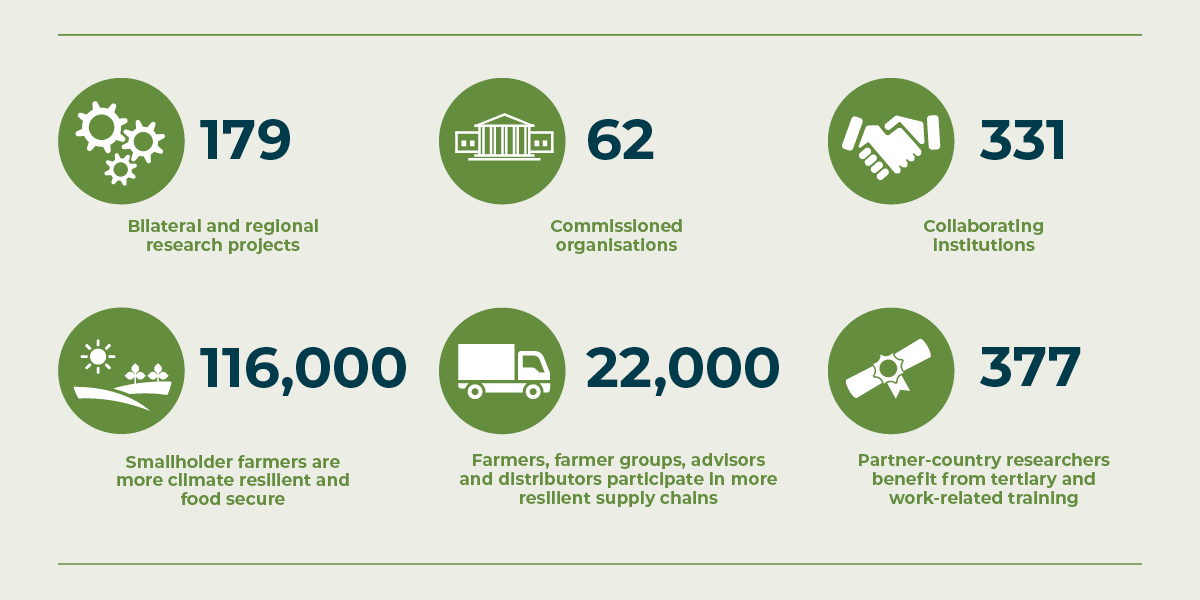 179

Bilateral and regional research projects

62

Commissioned organisations

331

Collaborating institutions

116,000

Smallholder farmers are more climate resilient and food secure

22,000

Farmers, farmer groups, advisors and distributors participate in more resilient supply chains

377

Partner-country researchers benefit from tertiary and work-related training